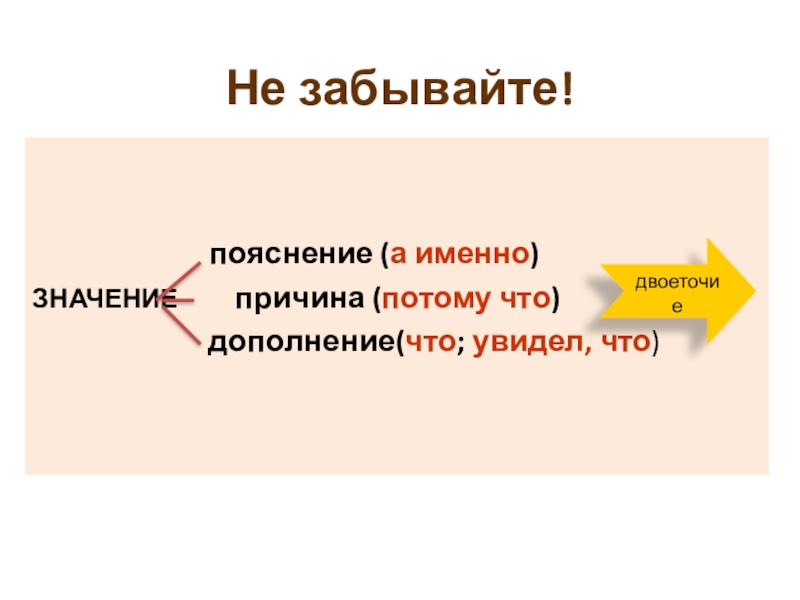 Не забывайте!

пояснение (а именно)

ЗНАЧЕНИЕ причина (потому что)

дополнение(что; увидел, что)

двоеточие